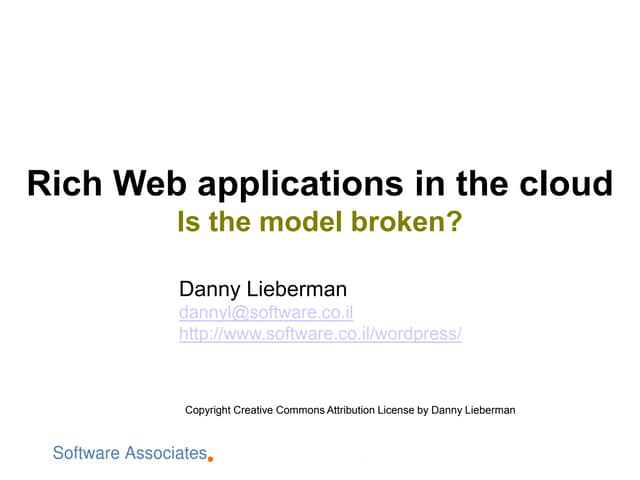 Rich Web applications in the cloud
Is the model broken?

Danny Lieberman
dannyl@software.co.il
http://www.software.co.il/wordpress/

Copyright Creative Commons Attribution License by Danny Lieberman

Software Associates.